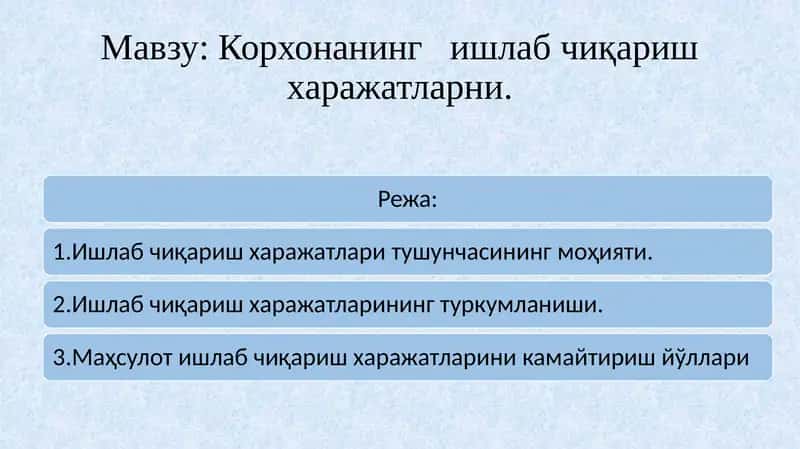 Мавзу: Корхонанинг ишлаб чиқариш харажатларни.

Режа:

1.Ишлаб чиқариш харажатлари тушунчасининг моҳияти.

2.Ишлаб чиқариш харажатларининг туркумланиши.

3.Маҳсулот ишлаб чиқариш харажатларини камайтириш йўллари